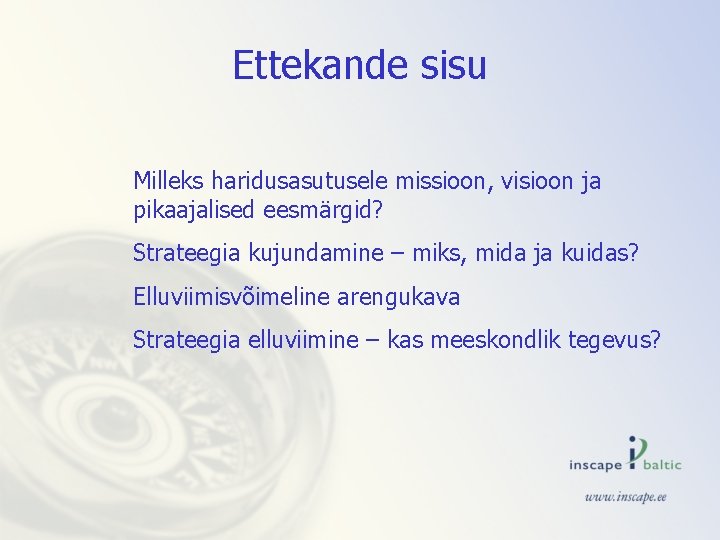 Ettekande sisu

Milleks haridusasutusele missioon, visioon ja pikaajalised eesmärgid?

Strateegia kujundamine – miks, mida ja kuidas?

Elluviimisvõimeline arengukava

Strateegia elluviimine – kas meeskondlik tegevus?

inscape baltic

www.inscape.ee